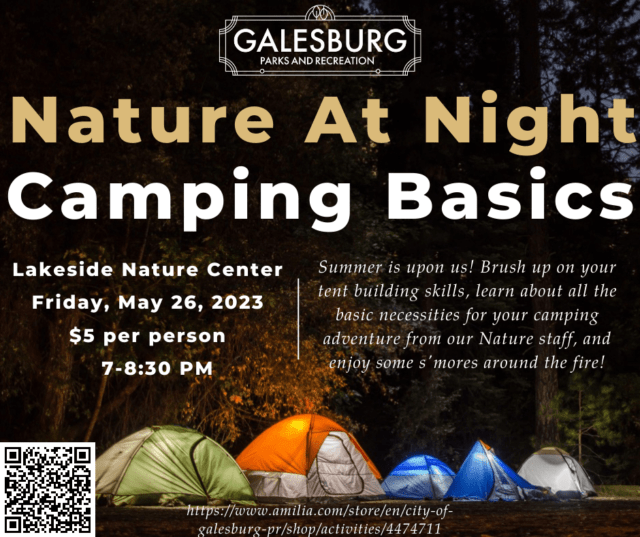 GALESBURG
PARKS AND RECREATION

Nature At Night
Camping Basics

Lakeside Nature Center
Friday, May 26, 2023
$5 per person
7-8:30 PM

Summer is upon us! Brush up on your tent building skills, learn about all the basic necessities for your camping adventure from our Nature staff, and enjoy some s'mores around the fire!

https://www.amilia.com/store/en/city-of-galesburg-pr/shop/activities/4474711